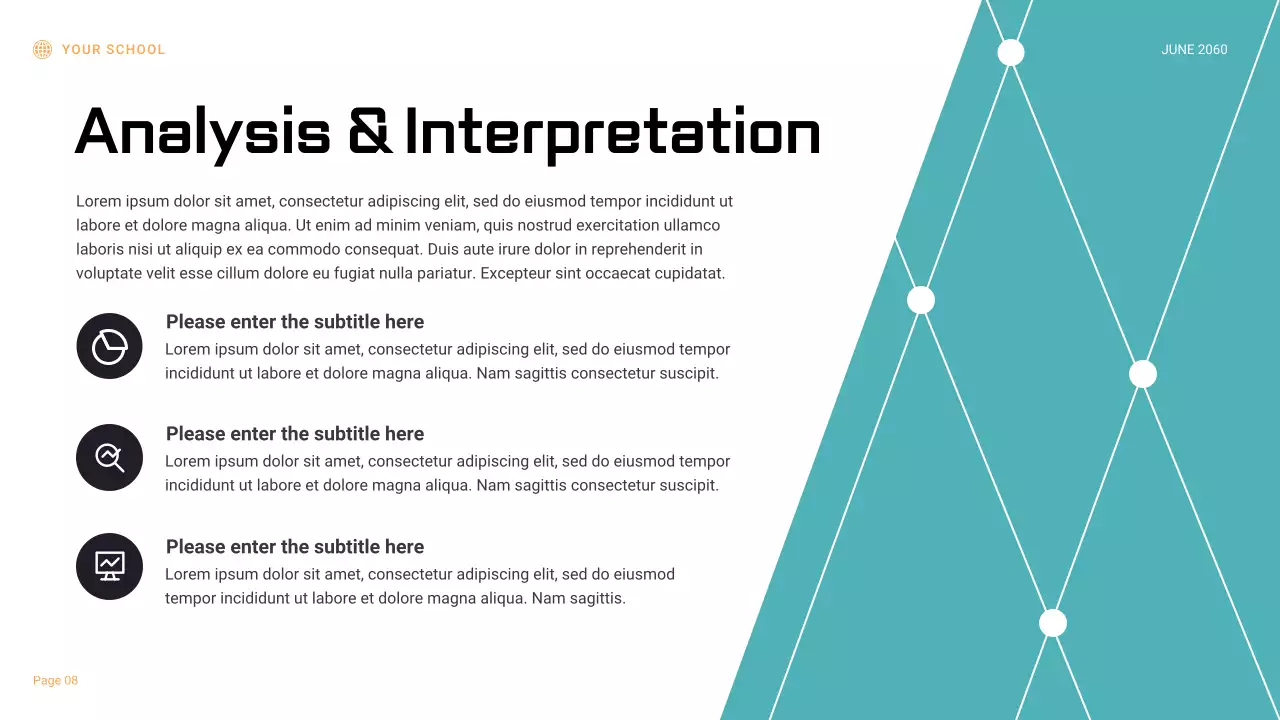 YOUR SCHOOL

JUNE 2060

Analysis & Interpretation

Lorem ipsum dolor sit amet, consectetur adipiscing elit, sed do eiusmod tempor incididunt ut labore et dolore magna aliqua. Ut enim ad minim veniam, quis nostrud exercitation ullamco laboris nisi ut aliquip ex ea commodo consequat. Duis aute irure dolor in reprehenderit in voluptate velit esse cillum dolore eu fugiat nulla pariatur. Excepteur sint occaecat cupidatat.

Please enter the subtitle here
Lorem ipsum dolor sit amet, consectetur adipiscing elit, sed do eiusmod tempor incididunt ut labore et dolore magna aliqua. Nam sagittis consectetur suscipit.

Please enter the subtitle here
Lorem ipsum dolor sit amet, consectetur adipiscing elit, sed do eiusmod tempor incididunt ut labore et dolore magna aliqua. Nam sagittis consectetur suscipit.

Please enter the subtitle here
Lorem ipsum dolor sit amet, consectetur adipiscing elit, sed do eiusmod tempor incididunt ut labore et dolore magna aliqua. Nam sagittis.

Page 08